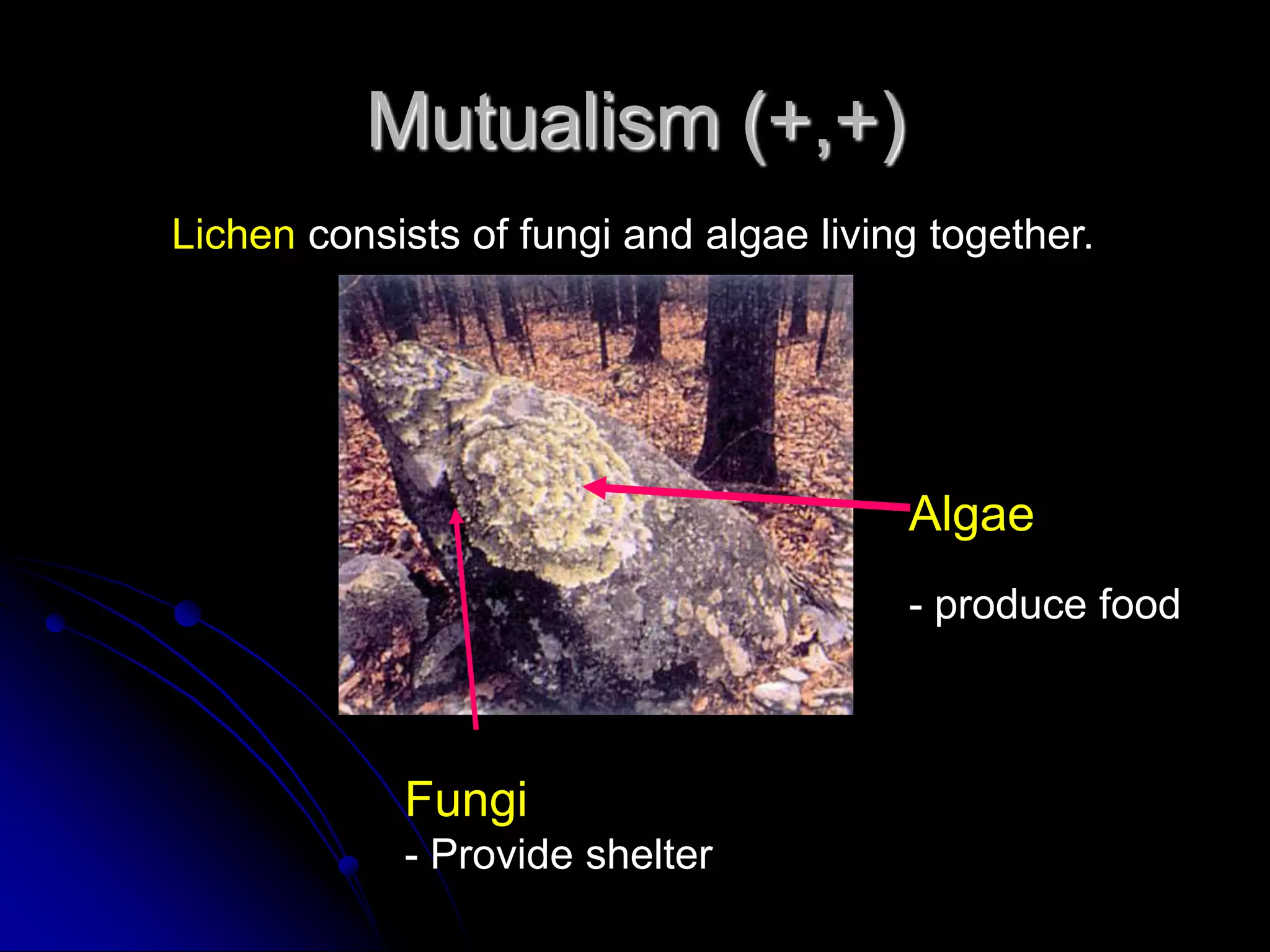 Mutualism (+,+)

Lichen consists of fungi and algae living together.

Algae

- produce food

Fungi
- Provide shelter